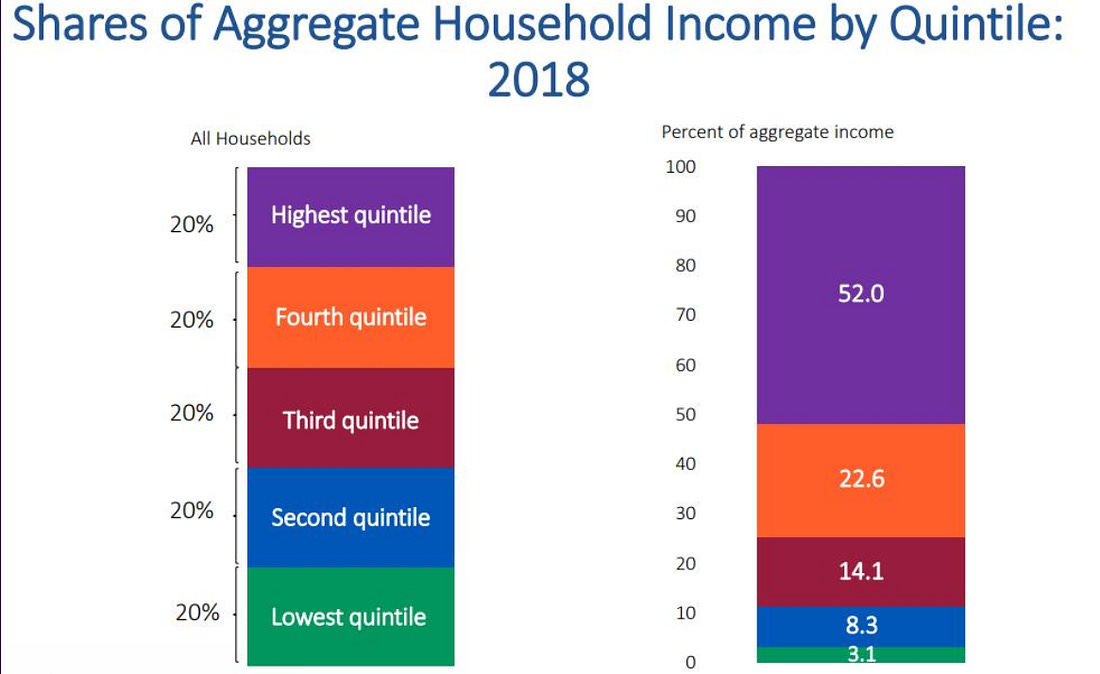 Shares of Aggregate Household Income by Quintile: 2018

All Households

20% Highest quintile

20% Fourth quintile

20% Third quintile

20% Second quintile

20% Lowest quintile

Percent of aggregate income

100
90
80
70
60
50
40
30
20
10
0

52.0
22.6
14.1
8.3
3.1